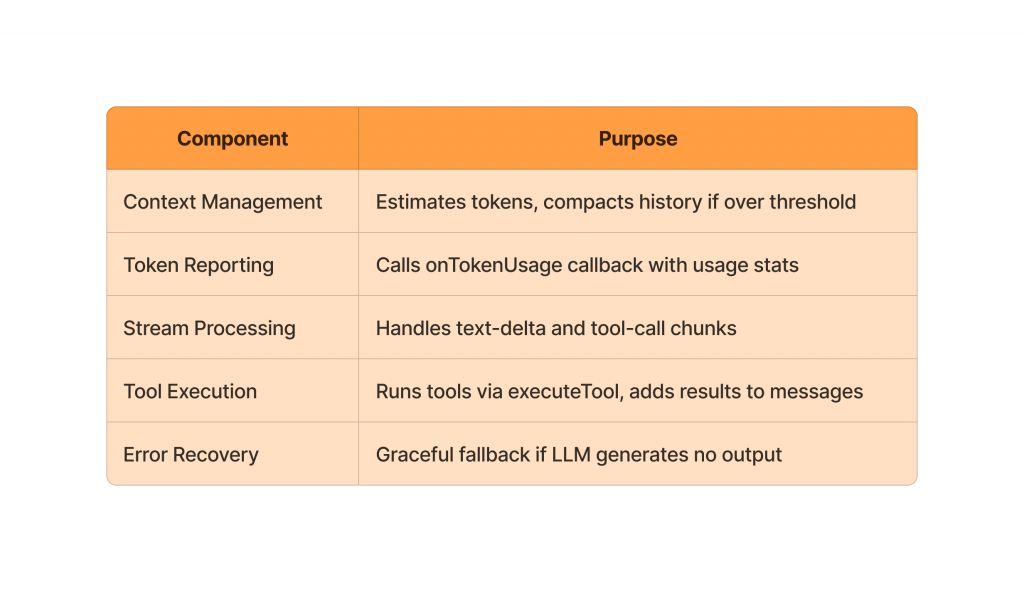 | Component | Purpose |
|---|---|
| Context Management | Estimates tokens, compacts history if over threshold |
| Token Reporting | Calls onTokenUsage callback with usage stats |
| Stream Processing | Handles text-delta and tool-call chunks |
| Tool Execution | Runs tools via executeTool, adds results to messages |
| Error Recovery | Graceful fallback if LLM generates no output |